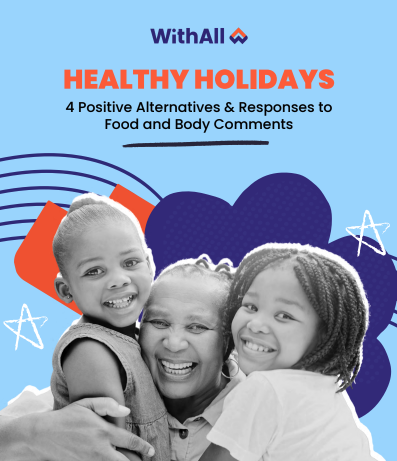 WithAll

HEALTHY HOLIDAYS

4 Positive Alternatives & Responses to Food and Body Comments